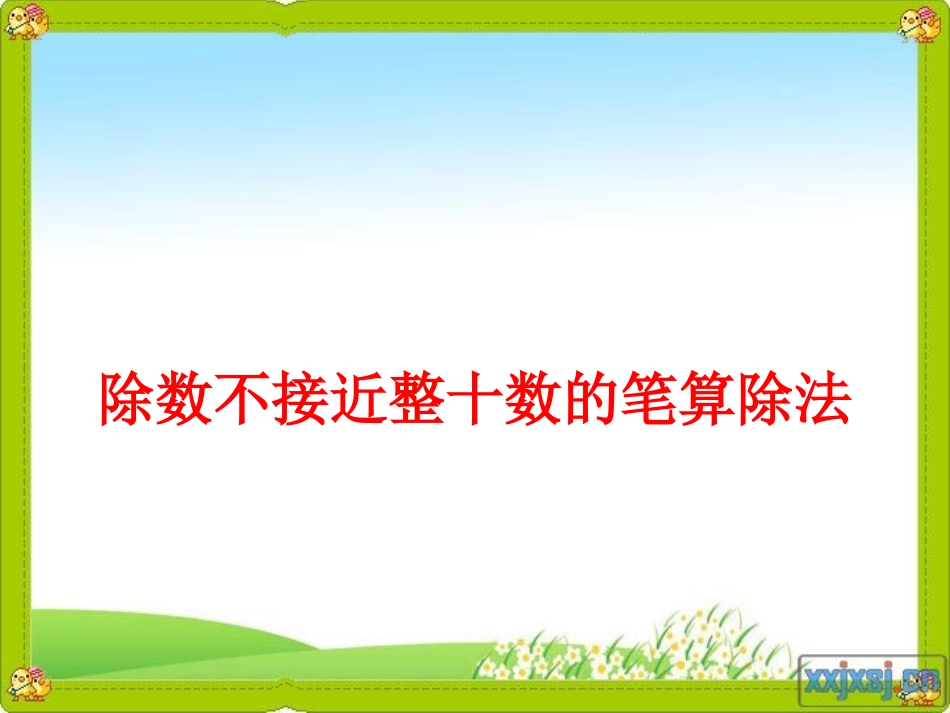 除数不接近整十数的笔算除法

xxjxsj.cn